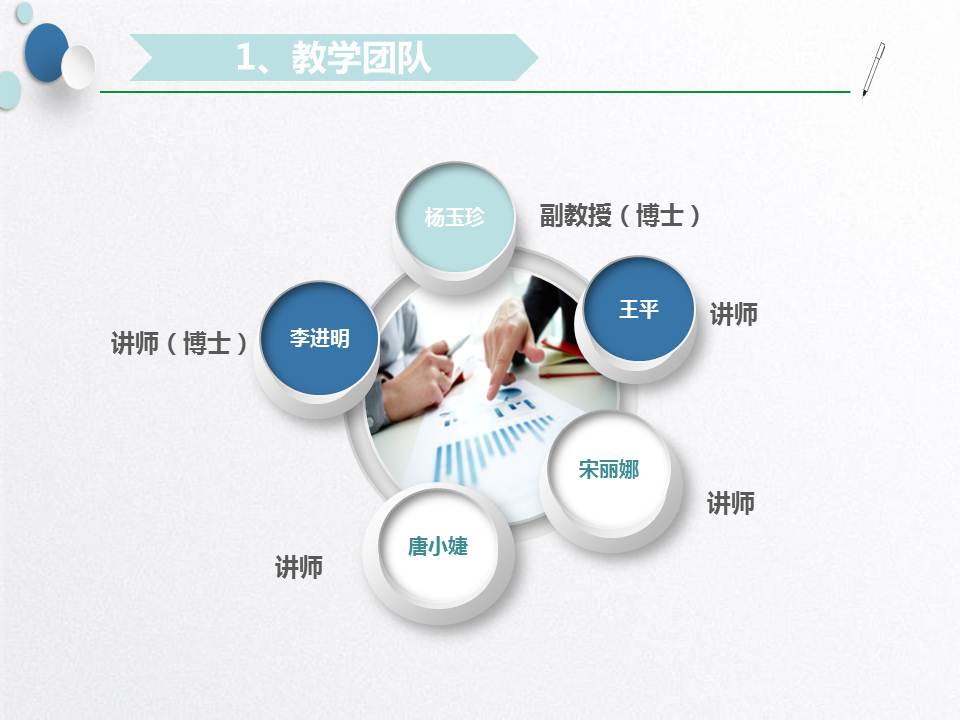 1、教学团队

杨玉珍 副教授（博士）

王平 讲师

李进明 讲师（博士）

宋丽娜 讲师

唐小婕 讲师